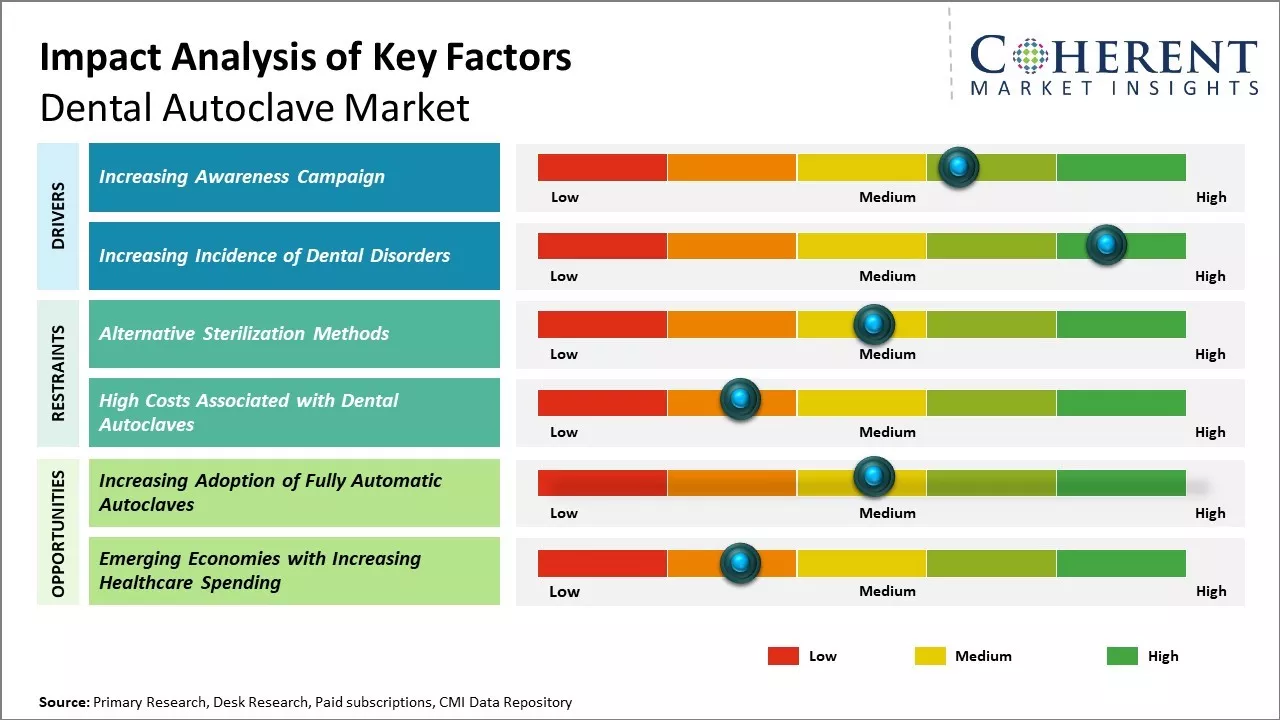 Impact Analysis of Key Factors
Dental Autoclave Market

COHERENT
MARKET INSIGHTS

DRIVERS

Increasing Awareness Campaign
Low Medium High

Increasing Incidence of Dental Disorders
Low Medium High

RESTRAINTS

Alternative Sterilization Methods
Low Medium High

High Costs Associated with Dental Autoclaves
Low Medium High

OPPORTUNITIES

Increasing Adoption of Fully Automatic Autoclaves
Low Medium High

Emerging Economies with Increasing Healthcare Spending
Low Medium High

Low Medium High

Source: Primary Research, Desk Research, Paid subscriptions, CMI Data Repository